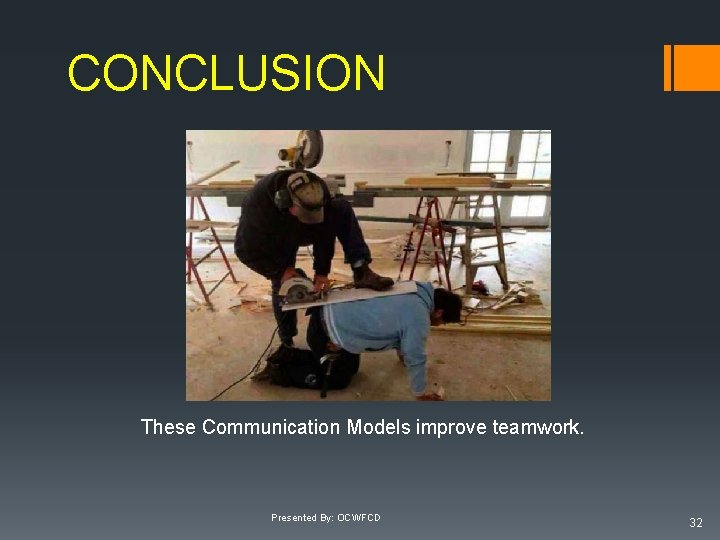 CONCLUSION

These Communication Models improve teamwork.

Presented By: OCWFCD

32